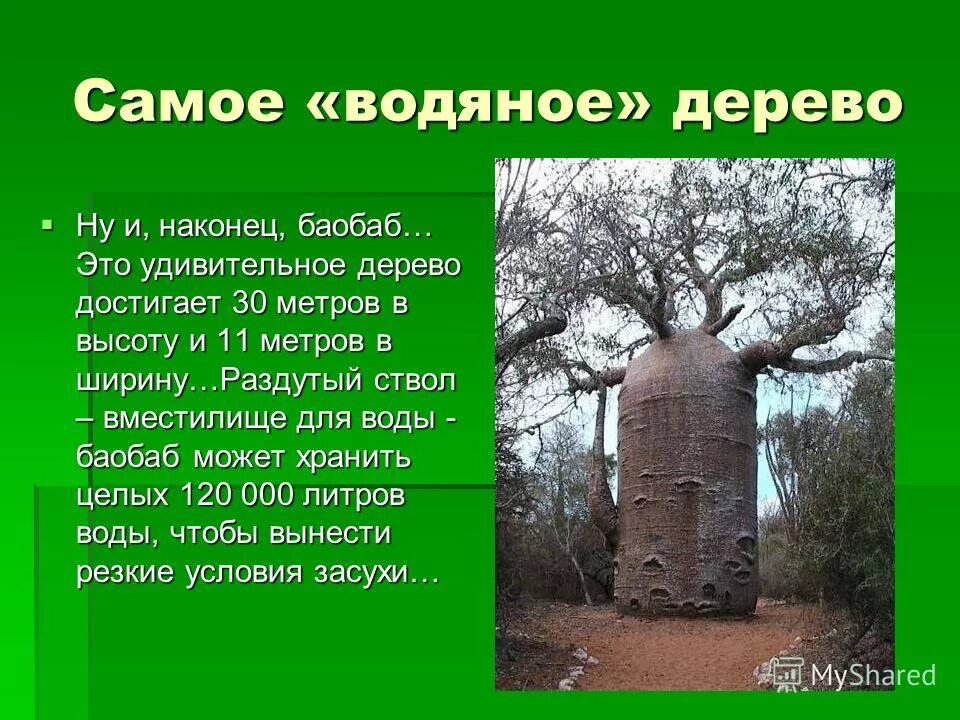 Самое «водяное» дерево

Ну и, наконец, баобаб… Это удивительное дерево достигает 30 метров в высоту и 11 метров в ширину…Раздутый ствол – вместилище для воды - баобаб может хранить целых 120 000 литров воды, чтобы вынести резкие условия засухи…

MyShared